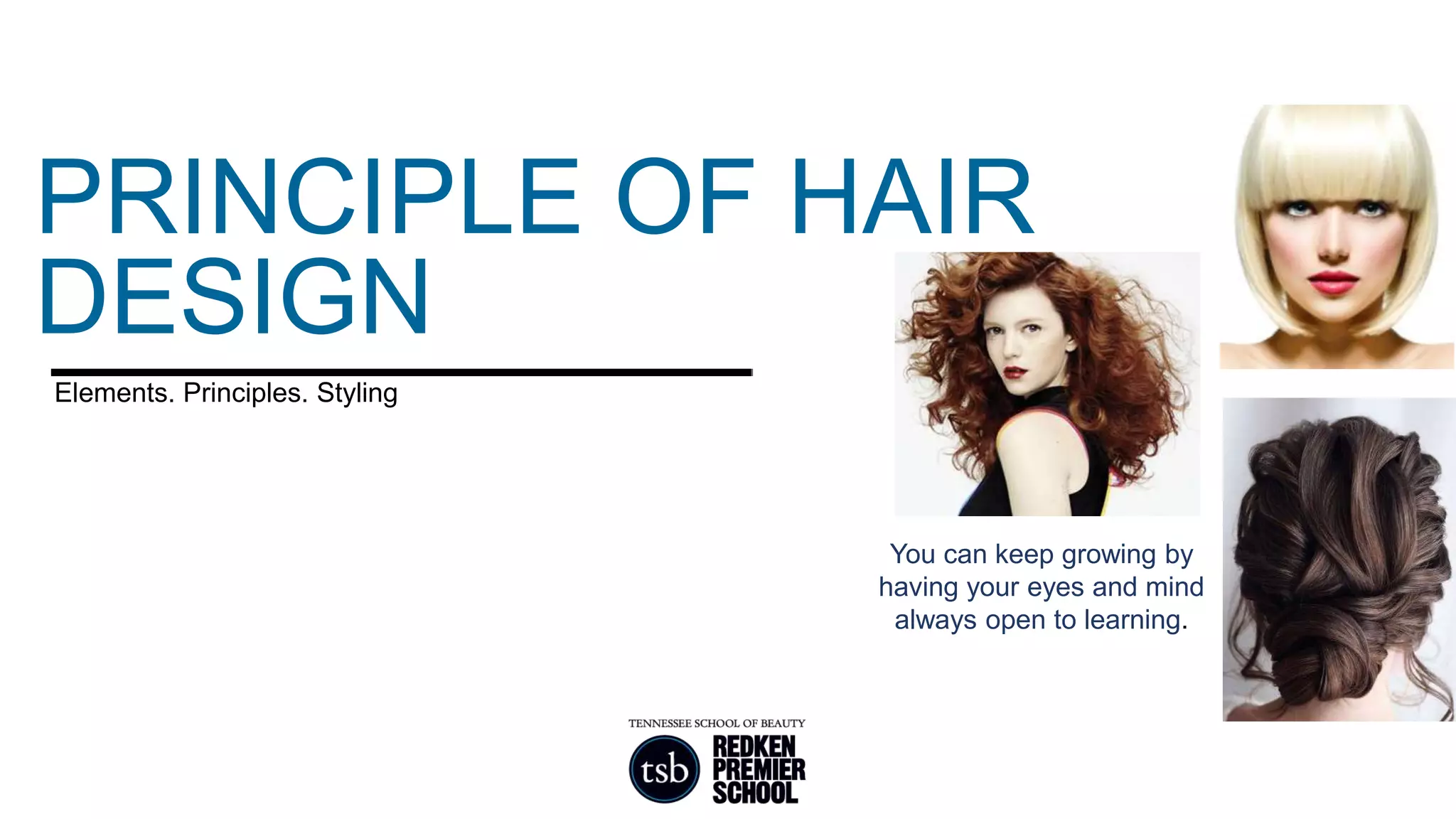 PRINCIPLE OF HAIR DESIGN

Elements. Principles. Styling

You can keep growing by having your eyes and mind always open to learning.

TENNESSEE SCHOOL OF BEAUTY

tsb

REDKEN PREMIER SCHOOL